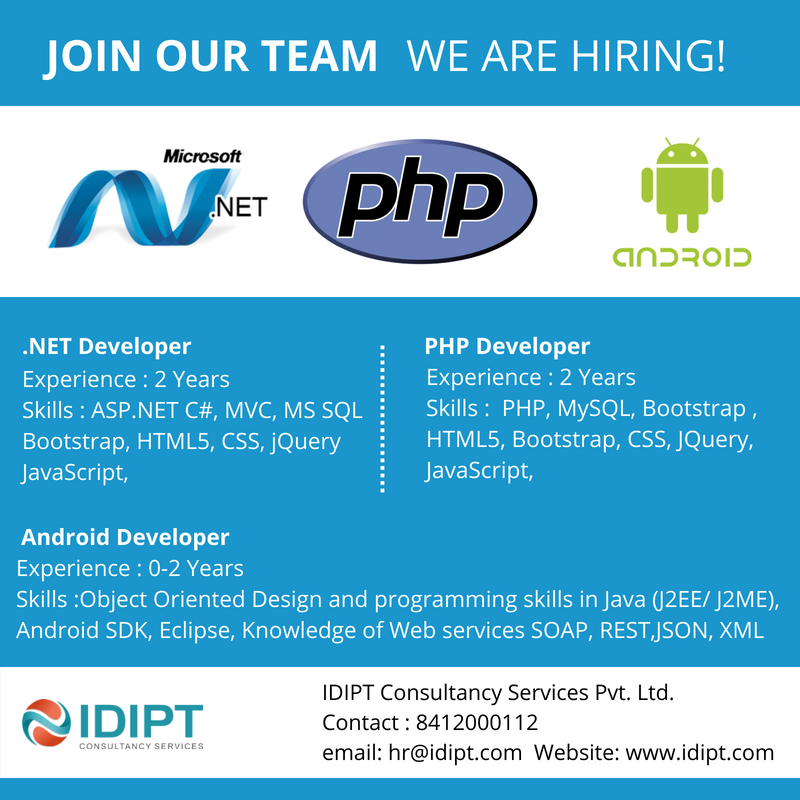 JOIN OUR TEAM WE ARE HIRING!

Microsoft .NET

php

ANDROID

.NET Developer
Experience : 2 Years
Skills : ASP.NET C#, MVC, MS SQL Bootstrap, HTML5, CSS, jQuery JavaScript,

PHP Developer
Experience : 2 Years
Skills : PHP, MySQL, Bootstrap , HTML5, Bootstrap, CSS, JQuery, JavaScript,

Android Developer
Experience : 0-2 Years
Skills :Object Oriented Design and programming skills in Java (J2EE/ J2ME), Android SDK, Eclipse, Knowledge of Web services SOAP, REST,JSON, XML

IDIPT
CONSULTANCY SERVICES

IDIPT Consultancy Services Pvt. Ltd.
Contact : 8412000112
email: hr@idipt.com Website: www.idipt.com